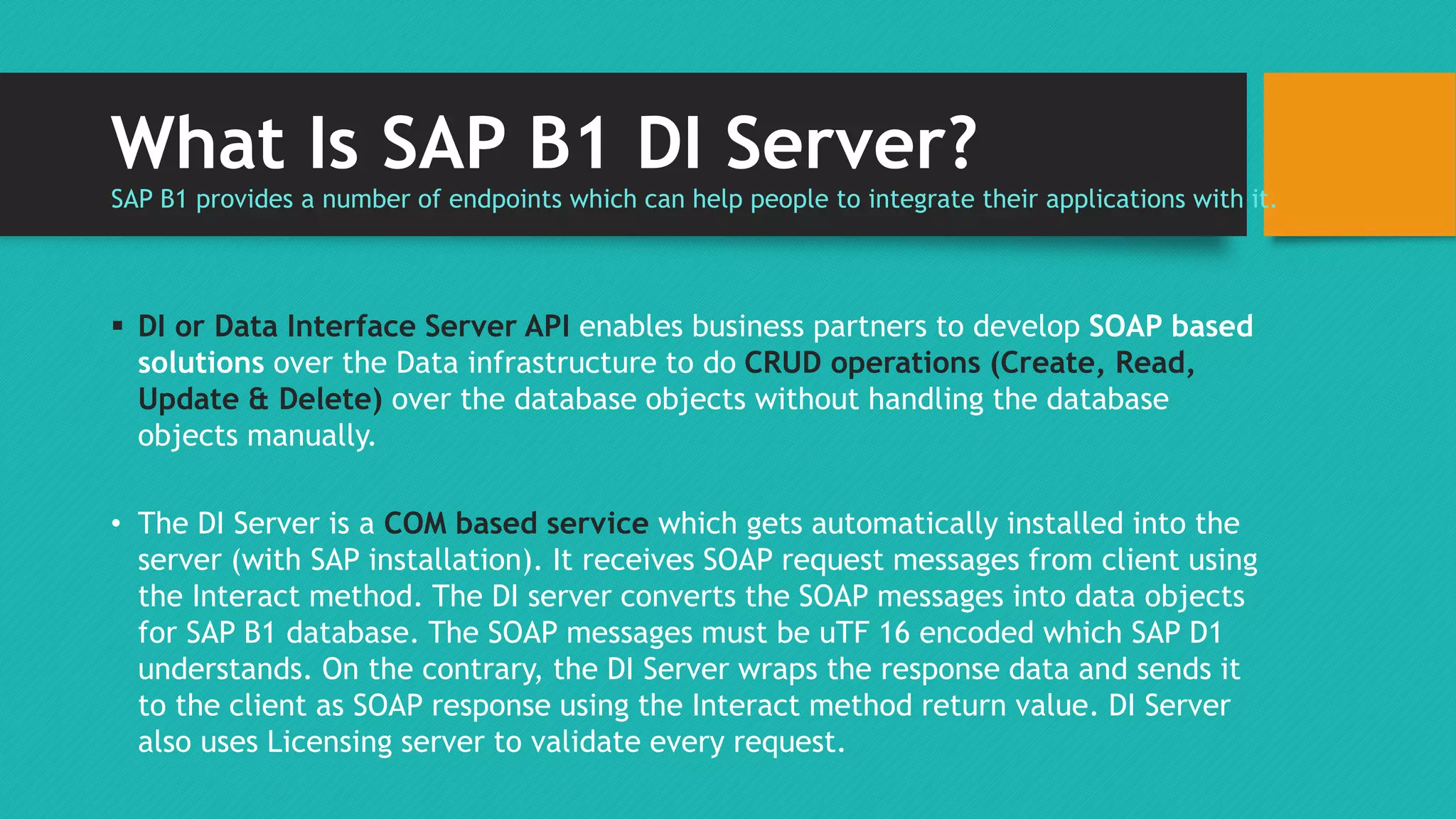 What Is SAP B1 DI Server?

SAP B1 provides a number of endpoints which can help people to integrate their applications with it.

▪ DI or Data Interface Server API enables business partners to develop SOAP based solutions over the Data infrastructure to do CRUD operations (Create, Read, Update & Delete) over the database objects without handling the database objects manually.

• The DI Server is a COM based service which gets automatically installed into the server (with SAP installation). It receives SOAP request messages from client using the Interact method. The DI server converts the SOAP messages into data objects for SAP B1 database. The SOAP messages must be uTF 16 encoded which SAP D1 understands. On the contrary, the DI Server wraps the response data and sends it to the client as SOAP response using the Interact method return value. DI Server also uses Licensing server to validate every request.